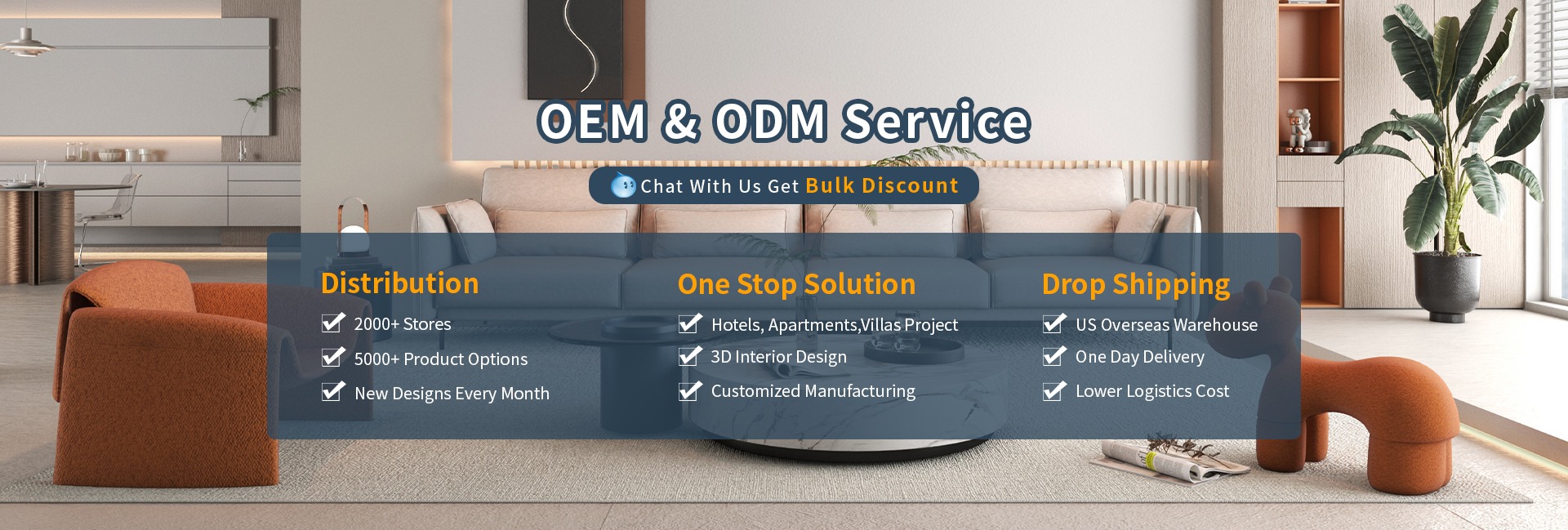 OEM & ODM Service

Chat With Us Get Bulk Discount

Distribution
2000+ Stores
5000+ Product Options
New Designs Every Month

One Stop Solution
Hotels, Apartments,Villas Project
3D Interior Design
Customized Manufacturing

Drop Shipping
US Overseas Warehouse
One Day Delivery
Lower Logistics Cost